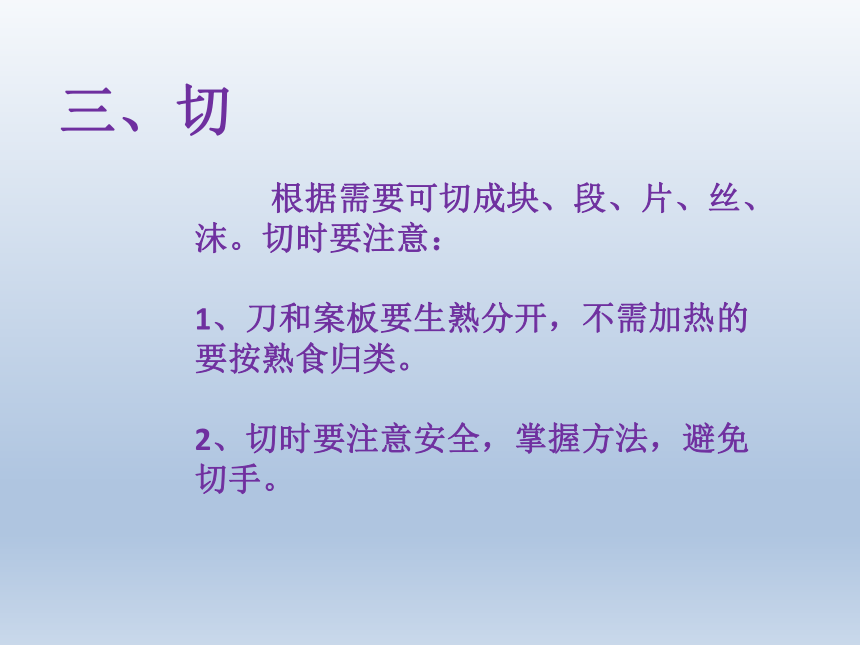 三、切

根据需要可切成块、段、片、丝、沫。切时要注意：

1、刀和案板要生熟分开，不需加热的要按熟食归类。

2、切时要注意安全，掌握方法，避免切手。